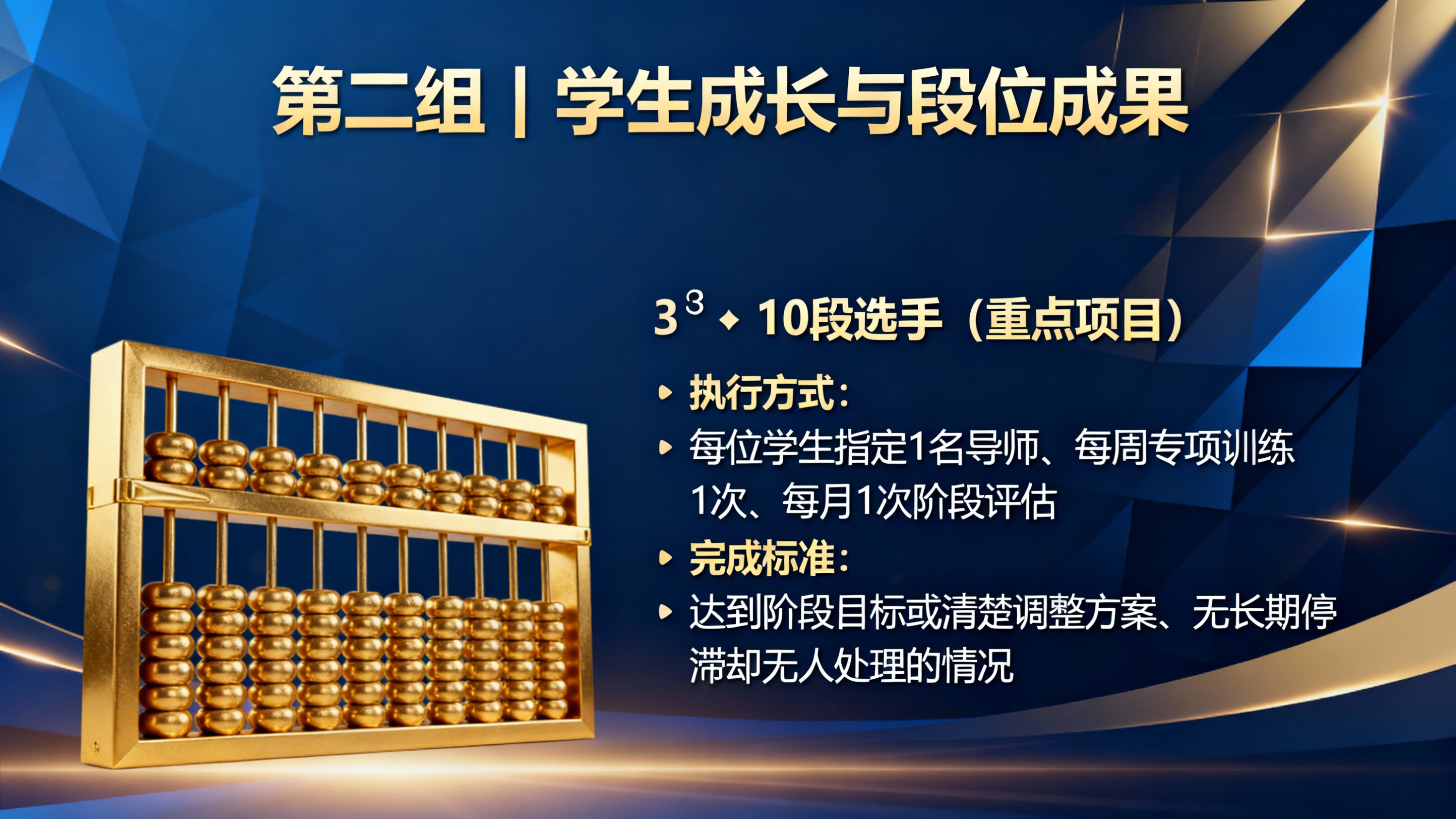 第二组 | 学生成长与段位成果

$3^3$ ◆ 10段选手（重点项目）

▸ 执行方式：

▸ 每位学生指定1名导师、每周专项训练1次、每月1次阶段评估

▸ 完成标准：

▸ 达到阶段目标或清楚调整方案、无长期停滞却无人处理的情况